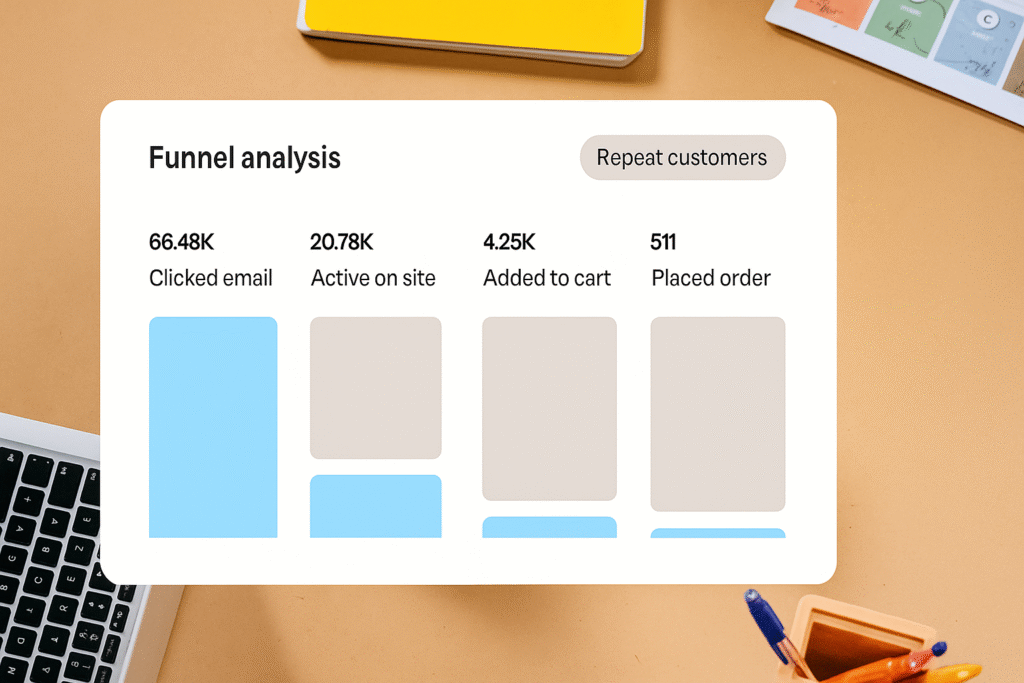 Funnel analysis

Repeat customers

66.48K
Clicked email

20.78K
Active on site

4.25K
Added to cart

511
Placed order